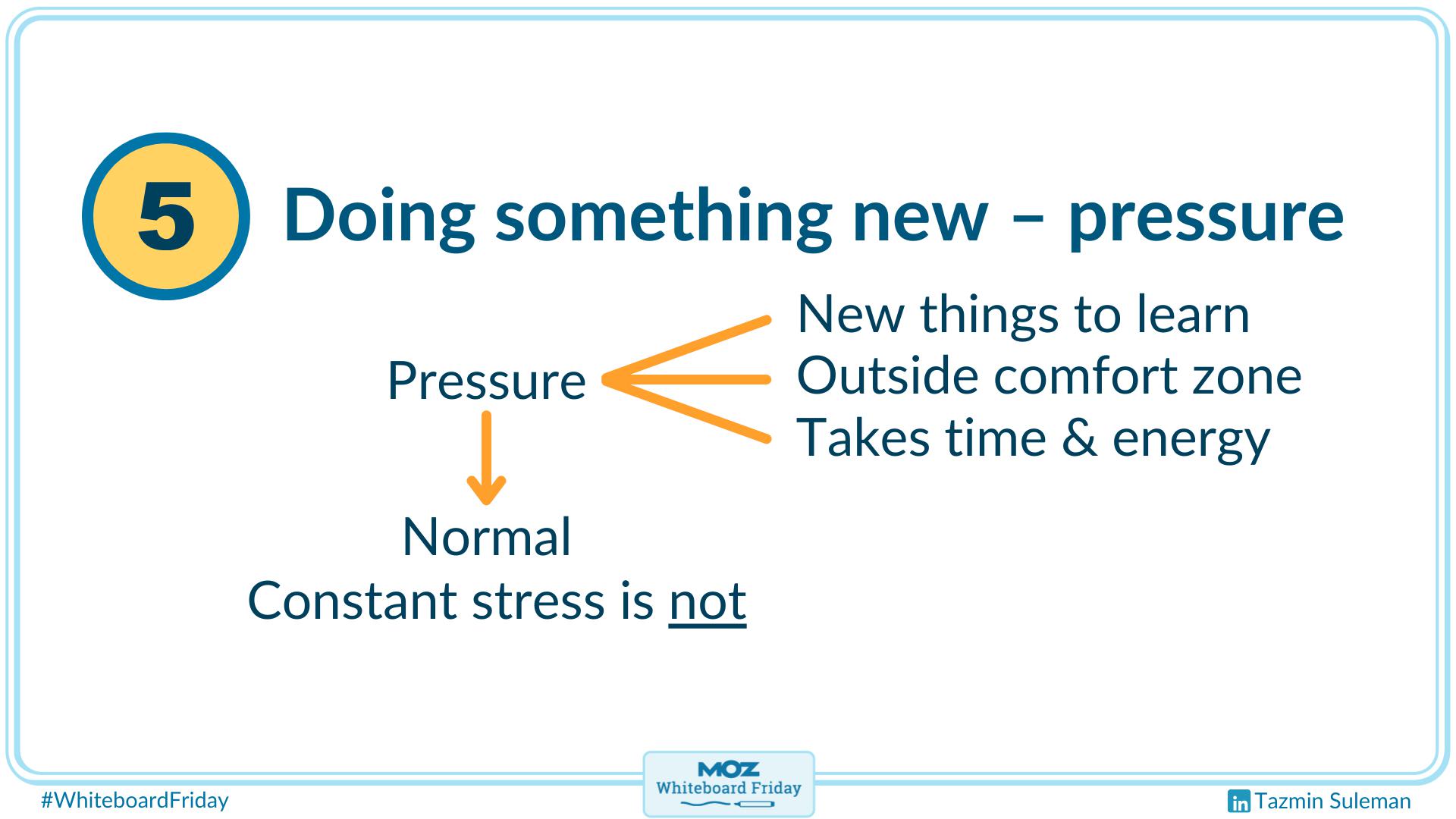 5 Doing something new – pressure

Pressure

New things to learn
Outside comfort zone
Takes time & energy

Normal
Constant stress is not

#WhiteboardFriday

MOZ
Whiteboard Friday

in Tazmin Suleman